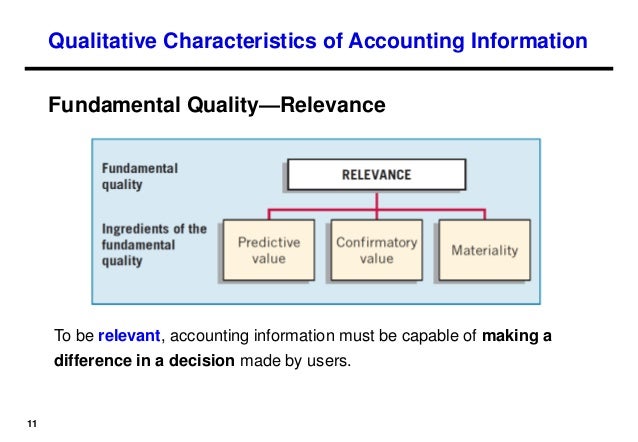 Qualitative Characteristics of Accounting Information

Fundamental Quality—Relevance

Fundamental quality

RELEVANCE

Ingredients of the fundamental quality

Predictive value

Confirmatory value

Materiality

To be relevant, accounting information must be capable of making a difference in a decision made by users.

11